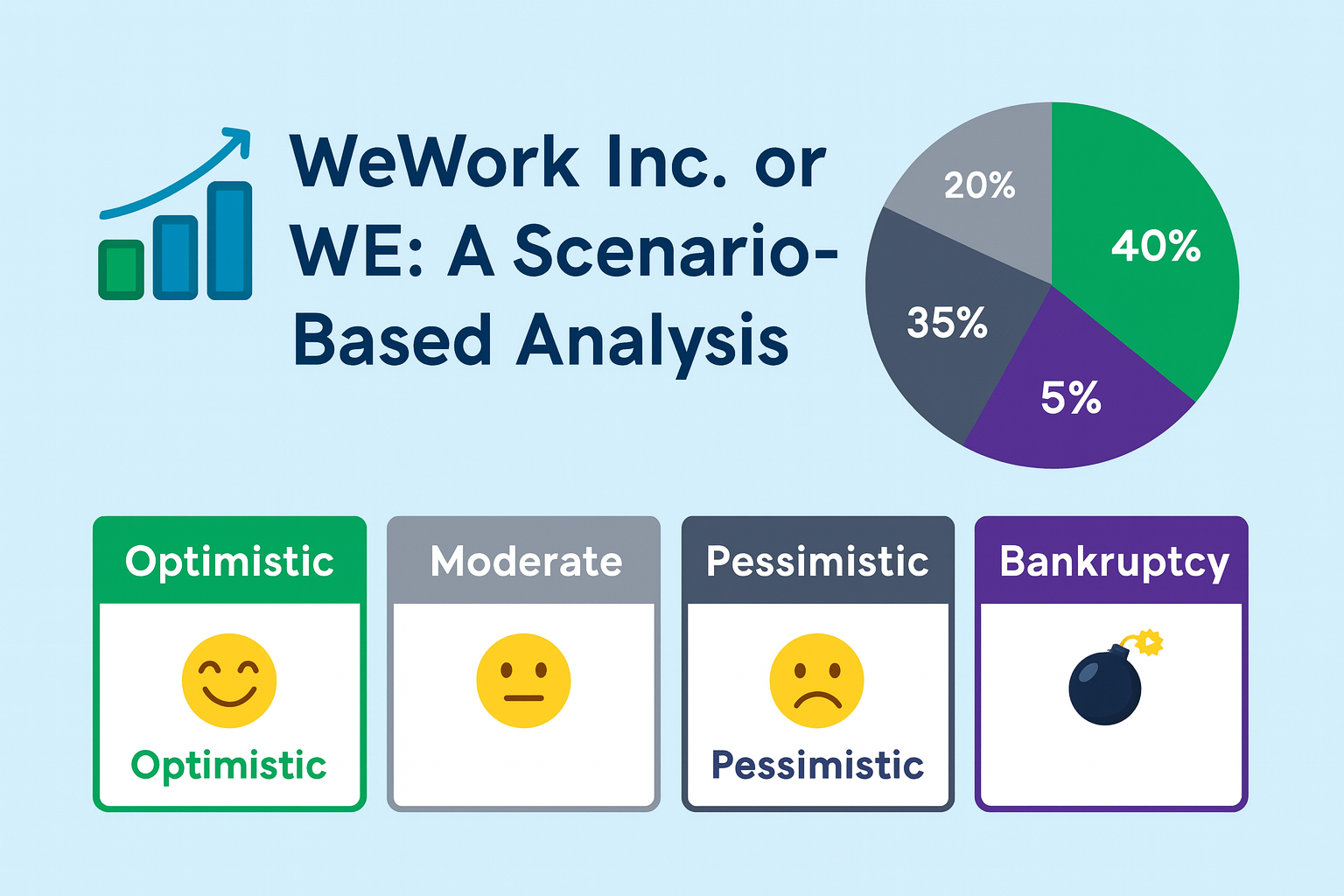 WeWork Inc. or WE: A Scenario-Based Analysis

20%
40%
35%
5%

Optimistic

Optimistic

Moderate

Pessimistic

Pessimistic

Bankruptcy